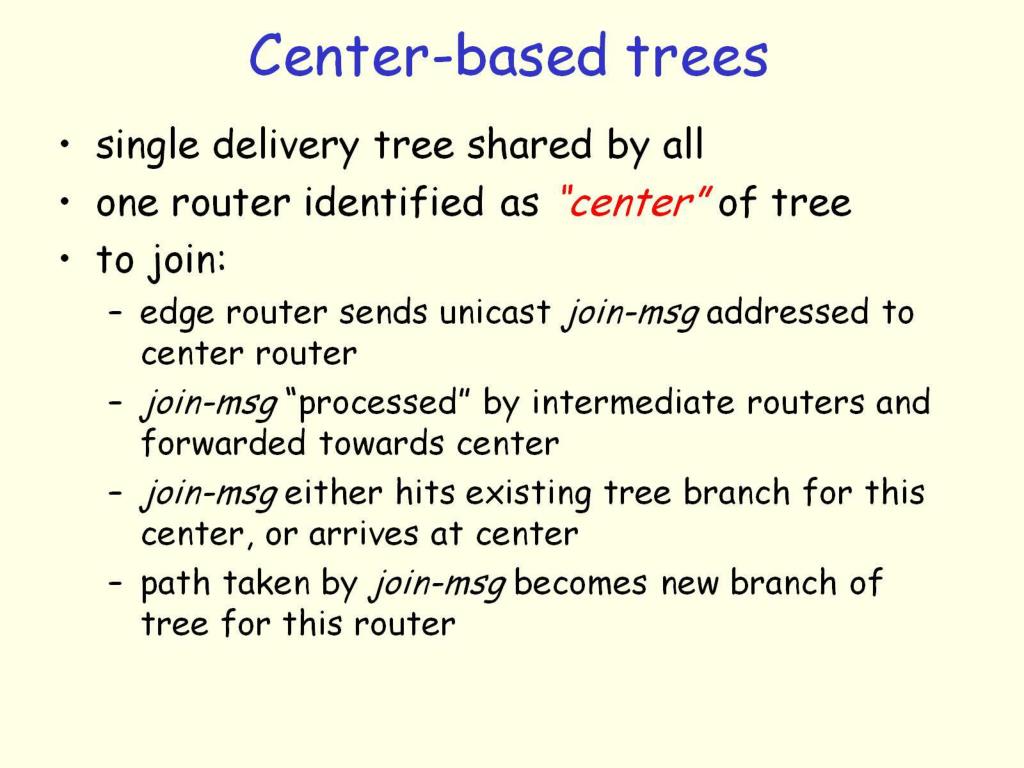 Center-based trees

• single delivery tree shared by all
• one router identified as "center" of tree
• to join:
 – edge router sends unicast join-msg addressed to center router
 – join-msg "processed" by intermediate routers and forwarded towards center
 – join-msg either hits existing tree branch for this center, or arrives at center
 – path taken by join-msg becomes new branch of tree for this router